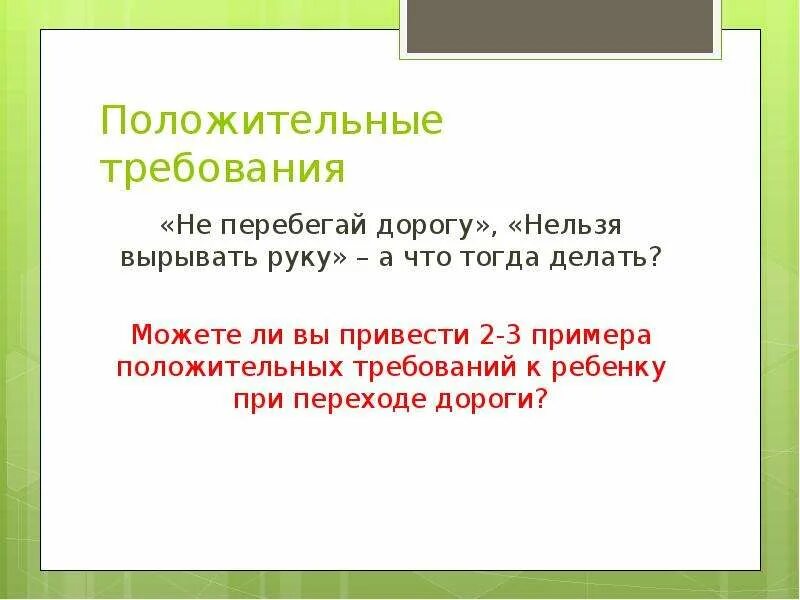 Положительные требования

«Не перебегай дорогу», «Нельзя вырывать руку» – а что тогда делать?

Можете ли вы привести 2-3 примера положительных требований к ребенку при переходе дороги?